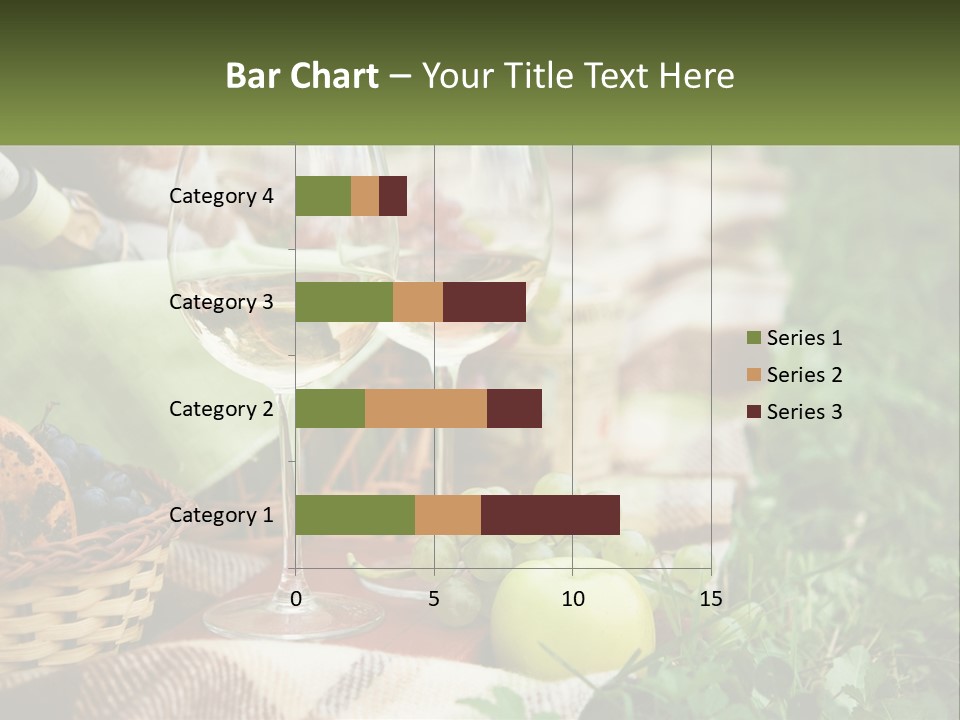 Bar Chart – Your Title Text Here

Category 4
Category 3
Category 2
Category 1

0
5
10
15

Series 1
Series 2
Series 3